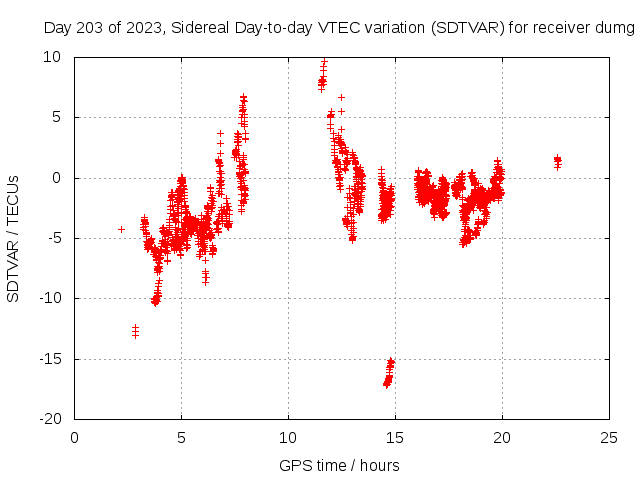 Day 203 of 2023, Sidereal Day-to-day VTEC variation (SDTVAR) for receiver dumg

SDTVAR / TECUs

10
5
0
-5
-10
-15
-20

0
5
10
15
20
25

GPS time / hours